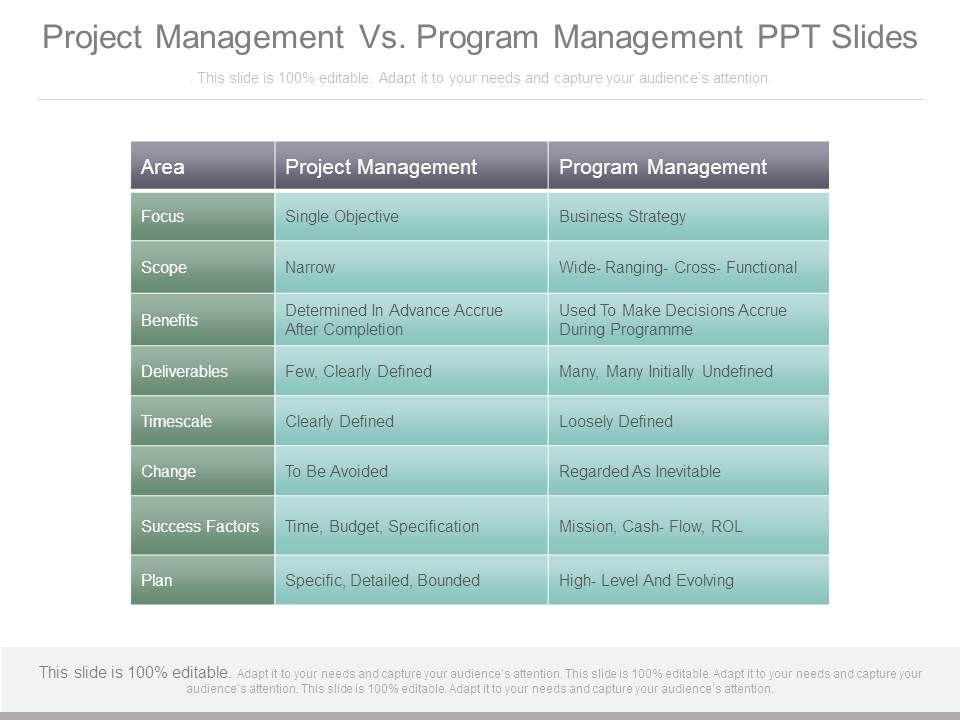 Project Management Vs. Program Management PPT Slides

. This slide is 100% editable. Adapt it to your needs and capture your audience's attention.

| Area | Project Management | Program Management |
|---|---|---|
| Focus | Single Objective | Business Strategy |
| Scope | Narrow | Wide- Ranging- Cross- Functional |
| Benefits | Determined In Advance Accrue After Completion | Used To Make Decisions Accrue During Programme |
| Deliverables | Few, Clearly Defined | Many, Many Initially Undefined |
| Timescale | Clearly Defined | Loosely Defined |
| Change | To Be Avoided | Regarded As Inevitable |
| Success Factors | Time, Budget, Specification | Mission, Cash- Flow, ROL |
| Plan | Specific, Detailed, Bounded | High- Level And Evolving |

This slide is 100% editable. Adapt it to your needs and capture your audience's attention. This slide is 100% editable. Adapt it to your needs and capture your audience's attention. This slide is 100% editable. Adapt it to your needs and capture your audience's attention.